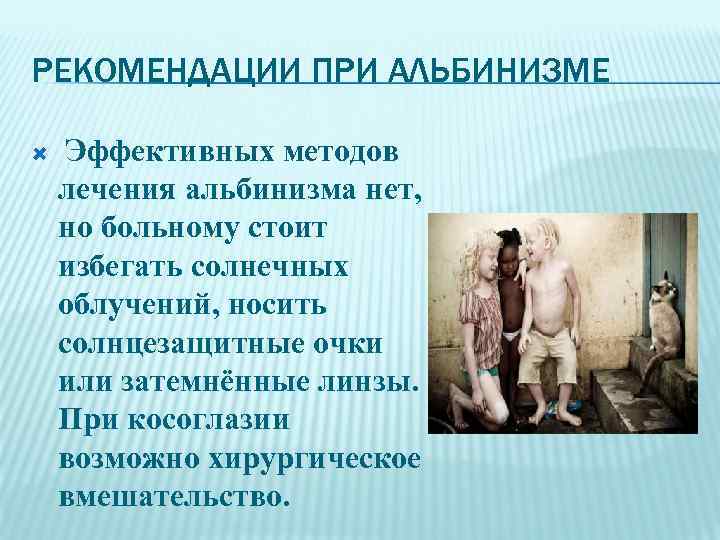 РЕКОМЕНДАЦИИ ПРИ АЛЬБИНИЗМЕ

Эффективных методов лечения альбинизма нет, но больному стоит избегать солнечных облучений, носить солнцезащитные очки или затемнённые линзы. При косоглазии возможно хирургическое вмешательство.